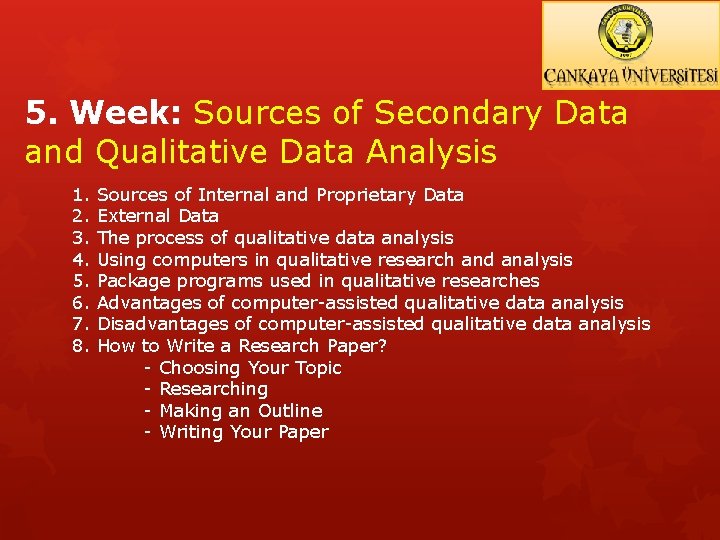 ÇANKAYA ÜNİVERSİTESİ

5. Week: Sources of Secondary Data and Qualitative Data Analysis

1. Sources of Internal and Proprietary Data
2. External Data
3. The process of qualitative data analysis
4. Using computers in qualitative research and analysis
5. Package programs used in qualitative researches
6. Advantages of computer-assisted qualitative data analysis
7. Disadvantages of computer-assisted qualitative data analysis
8. How to Write a Research Paper?
- Choosing Your Topic
- Researching
- Making an Outline
- Writing Your Paper